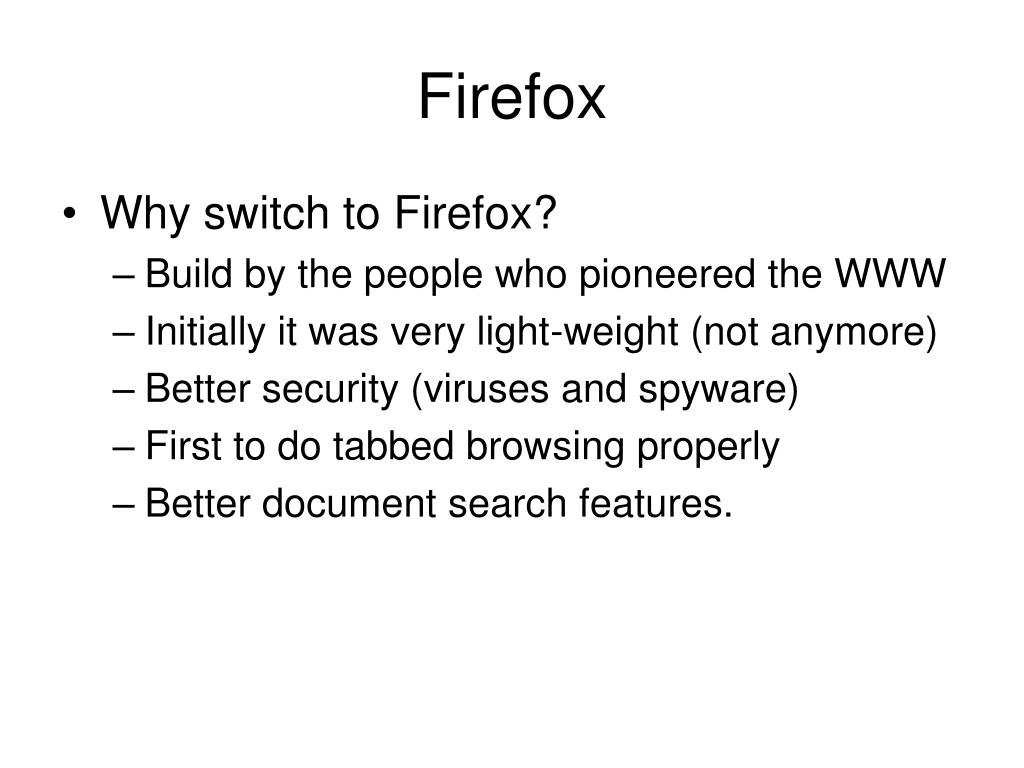 Firefox

• Why switch to Firefox?
– Build by the people who pioneered the WWW
– Initially it was very light-weight (not anymore)
– Better security (viruses and spyware)
– First to do tabbed browsing properly
– Better document search features.